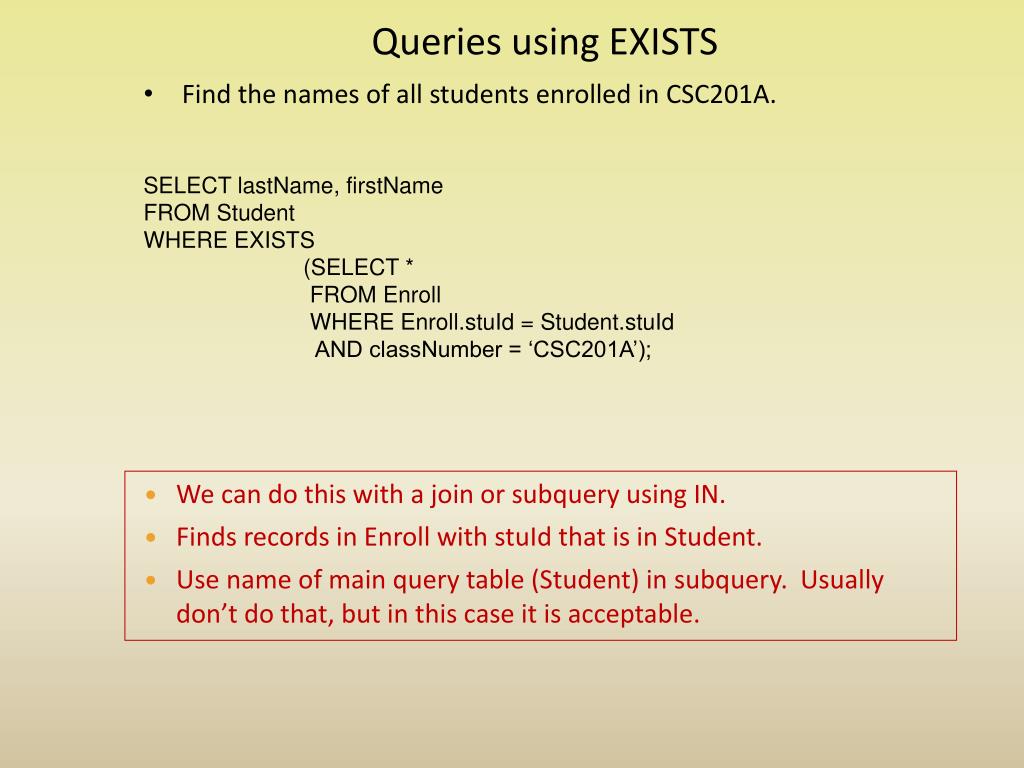 Queries using EXISTS

• Find the names of all students enrolled in CSC201A.

SELECT lastName, firstName
FROM Student
WHERE EXISTS
(SELECT *
FROM Enroll
WHERE Enroll.stuId = Student.stuId
AND classNumber = ‘CSC201A’);

• We can do this with a join or subquery using IN.
• Finds records in Enroll with stuId that is in Student.
• Use name of main query table (Student) in subquery. Usually don’t do that, but in this case it is acceptable.